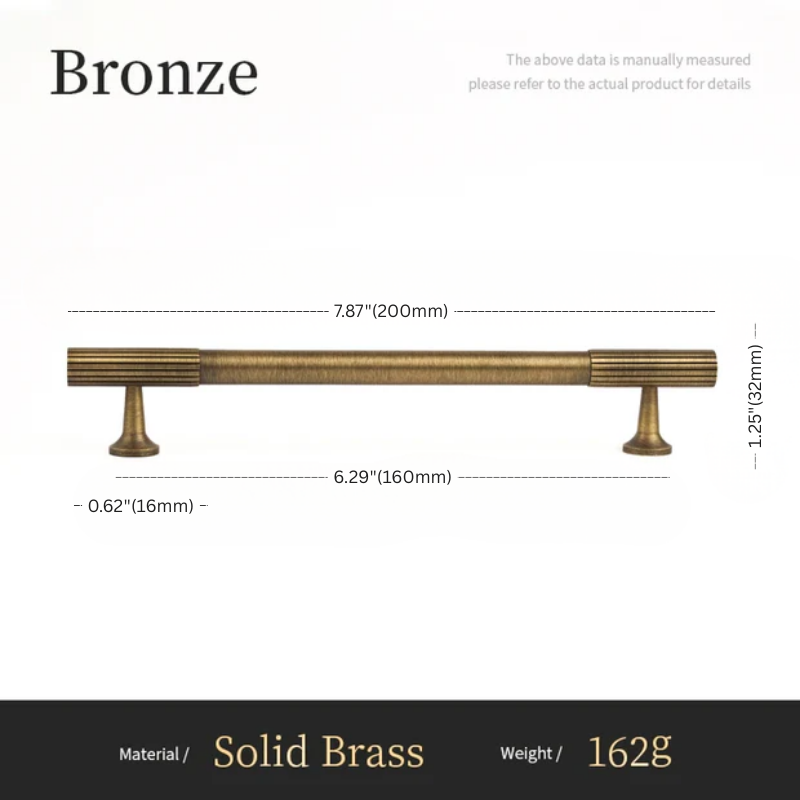 Bronze

The above data is manually measured
please refer to the actual product for details

7.87"(200mm)

1.25"(32mm)

6.29"(160mm)

0.62"(16mm)

Material / Solid Brass Weight / 162g